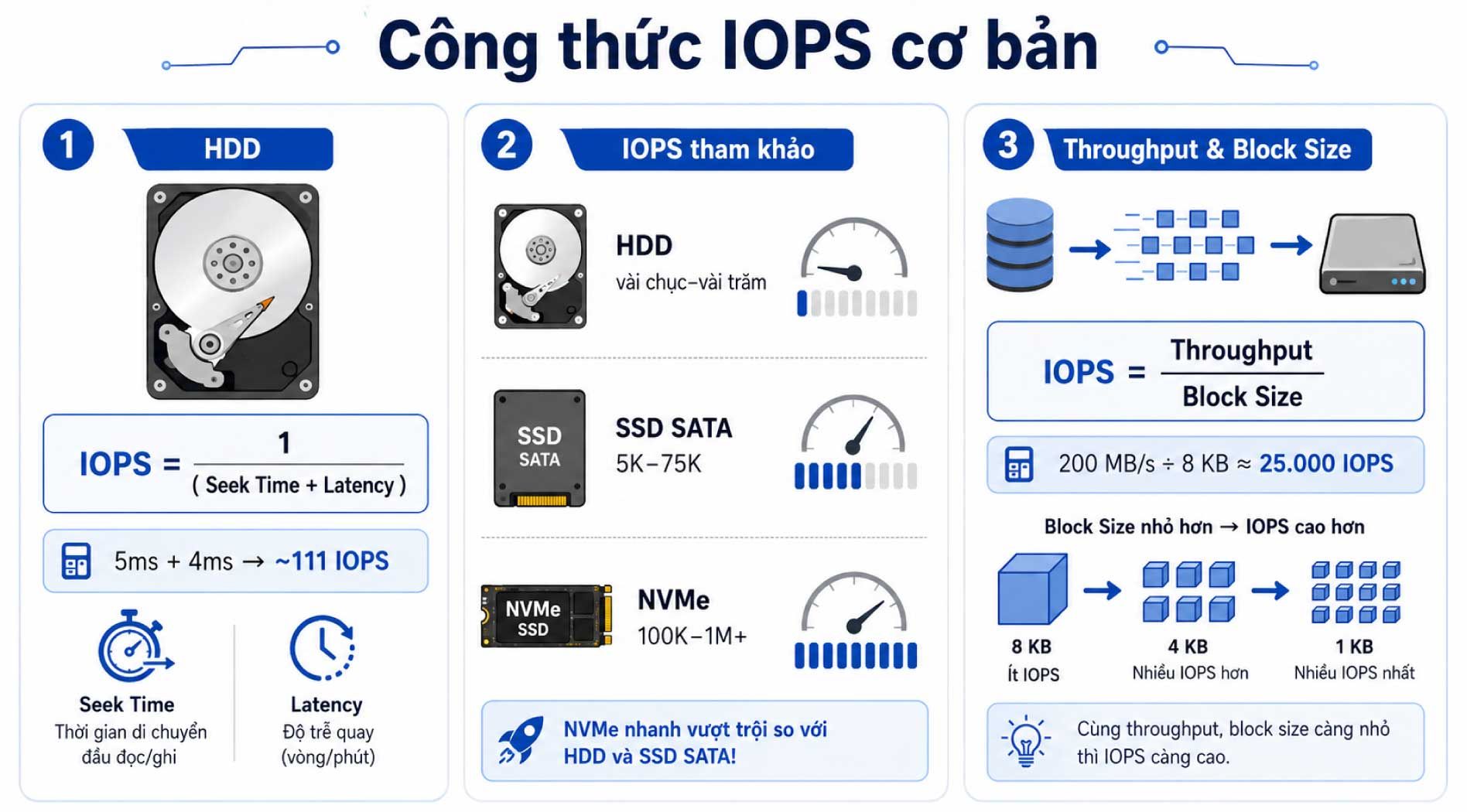 Công thức IOPS cơ bản

1 HDD

$IOPS = \frac{1}{(\text{Seek Time} + \text{Latency})}$

5ms + 4ms → ~111 IOPS

Seek Time
Thời gian di chuyển đầu đọc/ghi

Latency
Độ trễ quay (vòng/phút)

2 IOPS tham khảo

HDD
vài chục–vài trăm

SSD SATA

SSD SATA
5K–75K

NVMe SSD

NVMe
100K–1M+

NVMe nhanh vượt trội so với HDD và SSD SATA!

3 Throughput & Block Size

$IOPS = \frac{\text{Throughput}}{\text{Block Size}}$

200 MB/s ÷ 8 KB ≈ 25.000 IOPS

Block Size nhỏ hơn → IOPS cao hơn

8 KB
Ít IOPS

4 KB
Nhiều IOPS hơn

1 KB
Nhiều IOPS nhất

Cùng throughput, block size càng nhỏ thì IOPS càng cao.